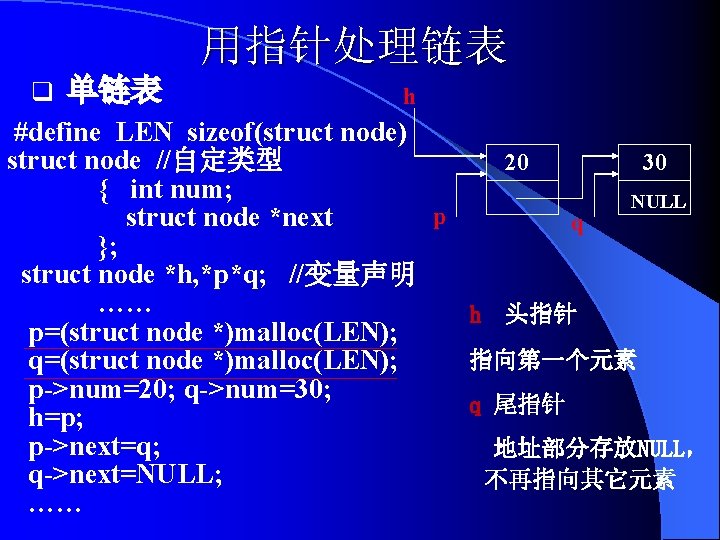 用指针处理链表

❑ 单链表

#define LEN sizeof(struct node)
struct node //自定类型
{ int num;
struct node *next
};
struct node *h,*p*q; //变量声明
……
p=(struct node *)malloc(LEN);
q=(struct node *)malloc(LEN);
p->num=20; q->num=30;
h=p;
p->next=q;
q->next=NULL;
……

h

20

30

NULL

p

q

h 头指针

指向第一个元素

q 尾指针

地址部分存放NULL，不再指向其它元素